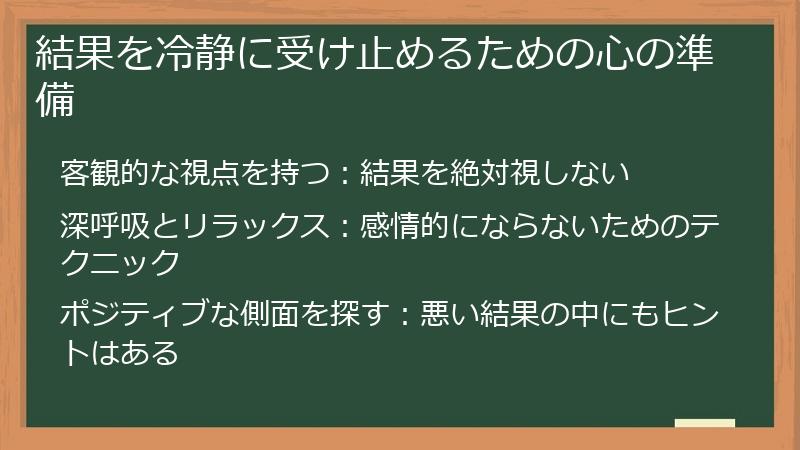 結果を冷静に受け止めるための心の準備

客観的な視点を持つ：結果を絶対視しない

深呼吸とリラックス：感情的にならないためのテクニック

ポジティブな側面を探す：悪い結果の中にもヒントはある